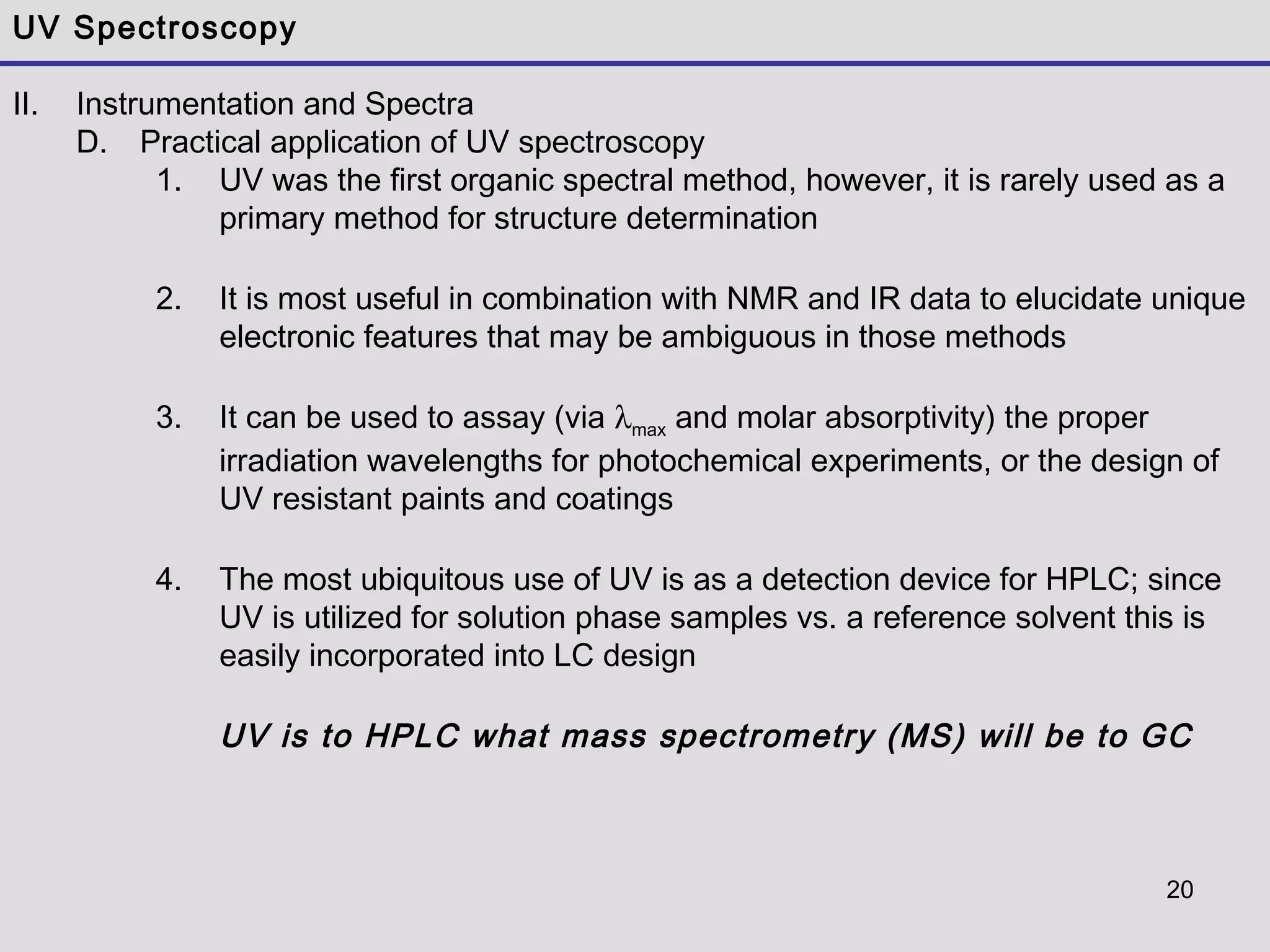 UV Spectroscopy

II. Instrumentation and Spectra

D. Practical application of UV spectroscopy

1. UV was the first organic spectral method, however, it is rarely used as a primary method for structure determination

2. It is most useful in combination with NMR and IR data to elucidate unique electronic features that may be ambiguous in those methods

3. It can be used to assay (via $\lambda_{max}$ and molar absorptivity) the proper irradiation wavelengths for photochemical experiments, or the design of UV resistant paints and coatings

4. The most ubiquitous use of UV is as a detection device for HPLC; since UV is utilized for solution phase samples vs. a reference solvent this is easily incorporated into LC design

UV is to HPLC what mass spectrometry (MS) will be to GC

20